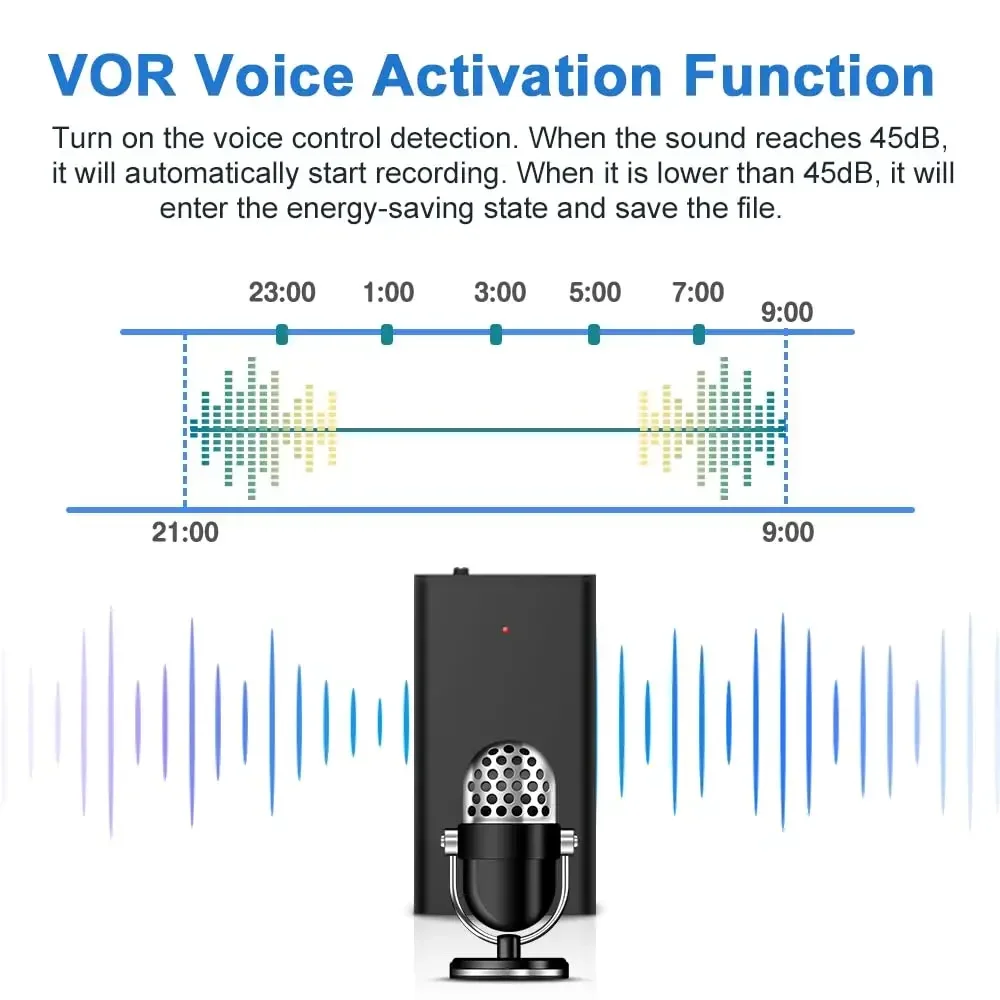 VOR Voice Activation Function

Turn on the voice control detection. When the sound reaches 45dB, it will automatically start recording. When it is lower than 45dB, it will enter the energy-saving state and save the file.

23:00 1:00 3:00 5:00 7:00 9:00

21:00 9:00